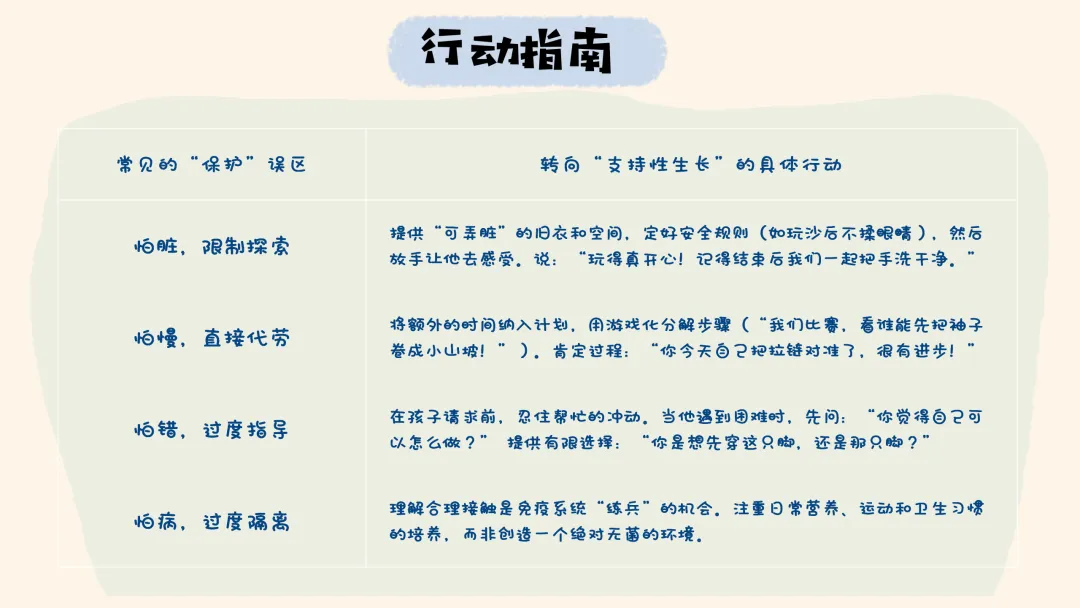 行动指南

| 常见的“保护”误区 | 转向“支持性生长”的具体行动 |
|---|---|
| 怕脏，限制探索 | 提供“可弄脏”的旧衣和空间，定好安全规则（如玩沙后不揉眼睛），然后放手让他去感受。说：“玩得真开心！记得结束后我们一起把手洗干净。” |
| 怕慢，直接代劳 | 将额外的时间纳入计划，用游戏化分解步骤（“我们比赛，看谁能先把袖子卷成小山坡！”）。肯定过程：“你今天自己把拉链对准了，很有进步！” |
| 怕错，过度指导 | 在孩子请求前，忍住帮忙的冲动。当他遇到困难时，先问：“你觉得自己可以怎么做？” 提供有限选择：“你是想先穿这只脚，还是那只脚？” |
| 怕病，过度隔离 | 理解合理接触是免疫系统“练兵”的机会。注重日常营养、运动和卫生习惯的培养，而非创造一个绝对无菌的环境。 |